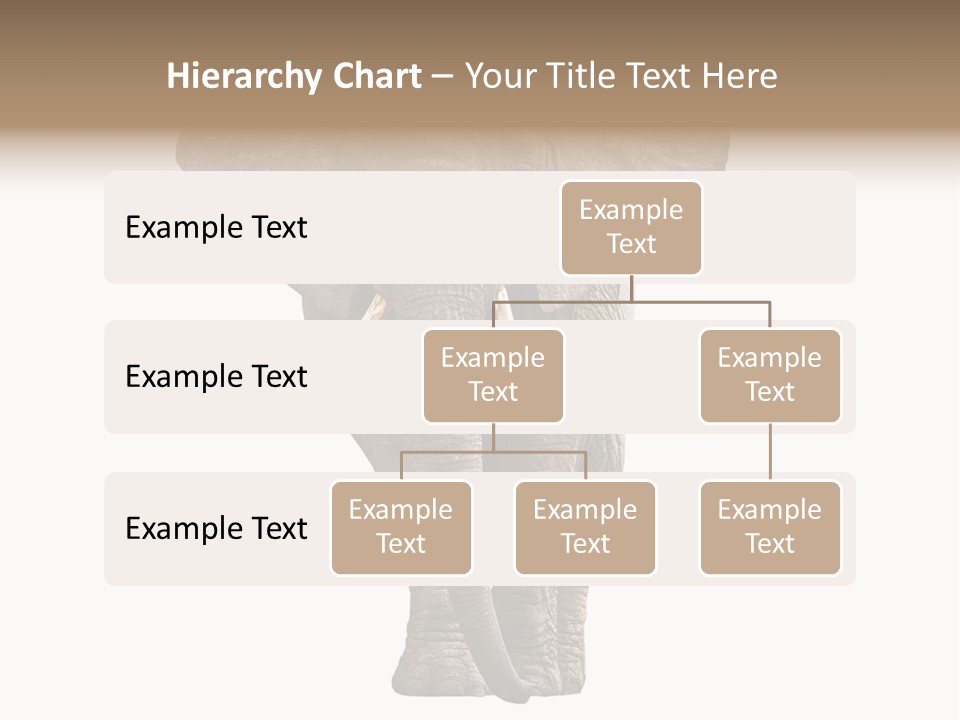 Hierarchy Chart – Your Title Text Here

Example Text

Example Text

Example Text

Example Text

Example Text

Example Text

Example Text

Example Text

Example Text